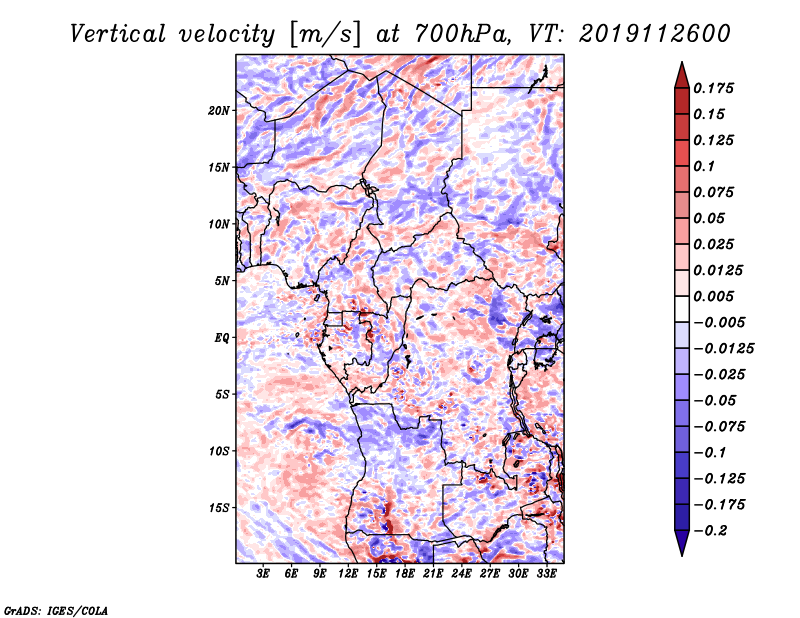 Vertical velocity [m/s] at 700hPa, VT: 2019112600

20N
15N
10N
5N
EQ
5S
10S
15S

3E 6E 9E 12E 15E 18E 21E 24E 27E 30E 33E

0.175
0.15
0.125
0.1
0.075
0.05
0.025
0.0125
0.005
−0.005
−0.0125
−0.025
−0.05
−0.075
−0.1
−0.125
−0.175
−0.2

GrADS: IGES/COLA